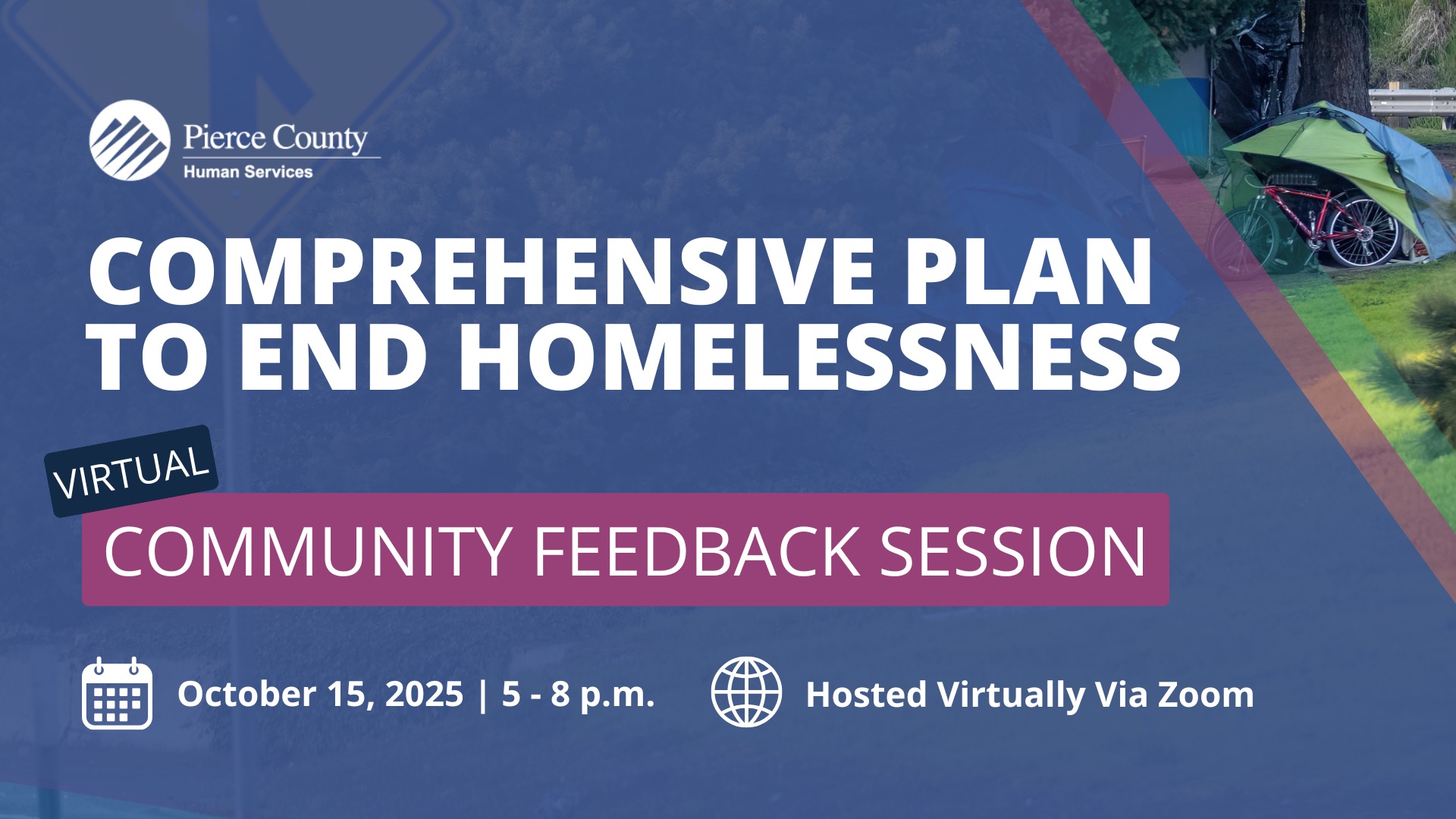 Pierce County
Human Services

COMPREHENSIVE PLAN TO END HOMELESSNESS

VIRTUAL

COMMUNITY FEEDBACK SESSION

October 15, 2025 | 5 - 8 p.m.

Hosted Virtually Via Zoom